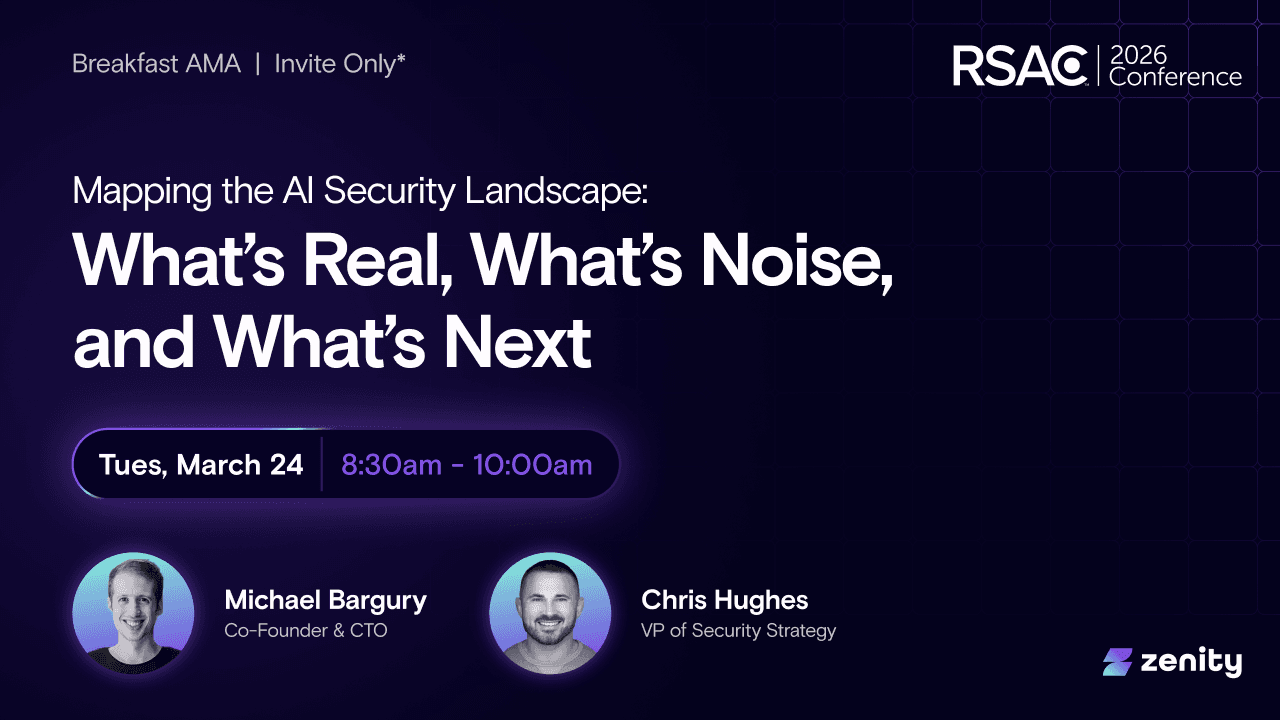 Breakfast AMA | Invite Only*

RSAC | 2026 Conference

Mapping the AI Security Landscape:
What's Real, What's Noise, and What's Next

Tues, March 24 | 8:30am - 10:00am

Michael Bargury
Co-Founder & CTO

Chris Hughes
VP of Security Strategy

zenity